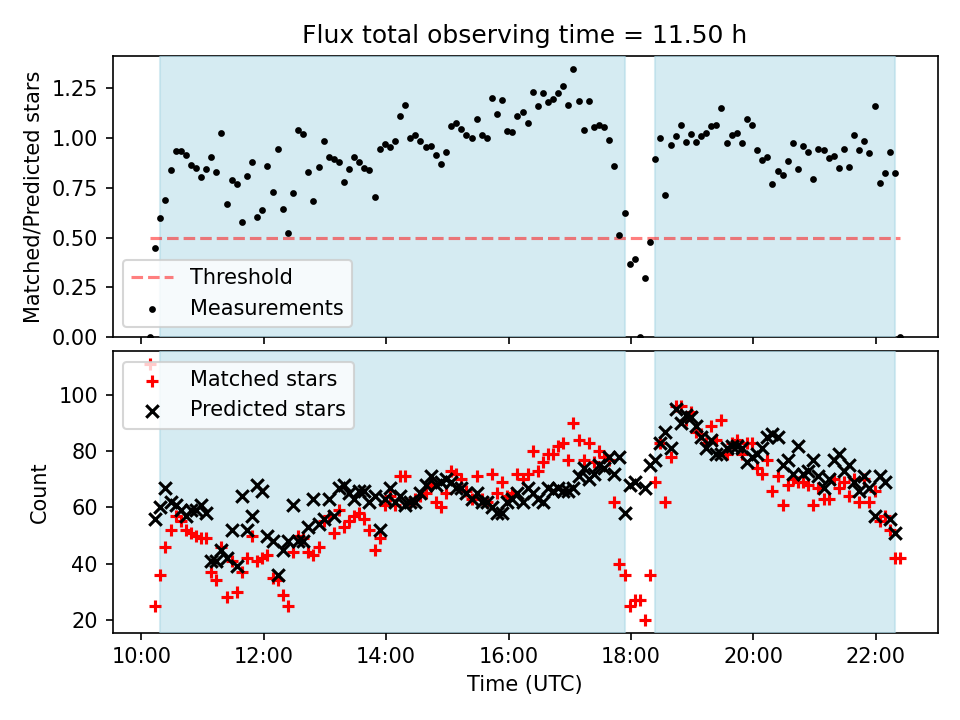 Flux total observing time = 11.50 h

Matched/Predicted stars

1.25
1.00
0.75
0.50
0.25
0.00

Threshold
Measurements

Matched stars
Predicted stars

Count

100
80
60
40
20

10:00
12:00
14:00
16:00
18:00
20:00
22:00

Time (UTC)